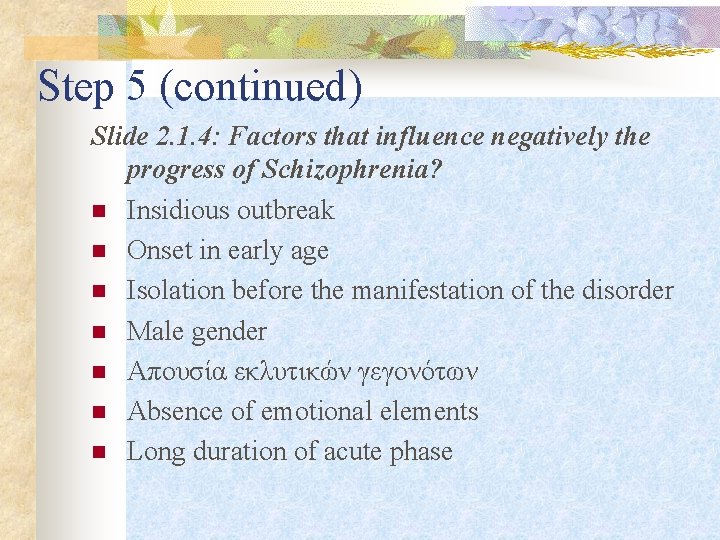 Step 5 (continued)

Slide 2.1.4: Factors that influence negatively the progress of Schizophrenia?

Insidious outbreak
Onset in early age
Isolation before the manifestation of the disorder
Male gender
Απουσία εκλυτικών γεγονότων
Absence of emotional elements
Long duration of acute phase